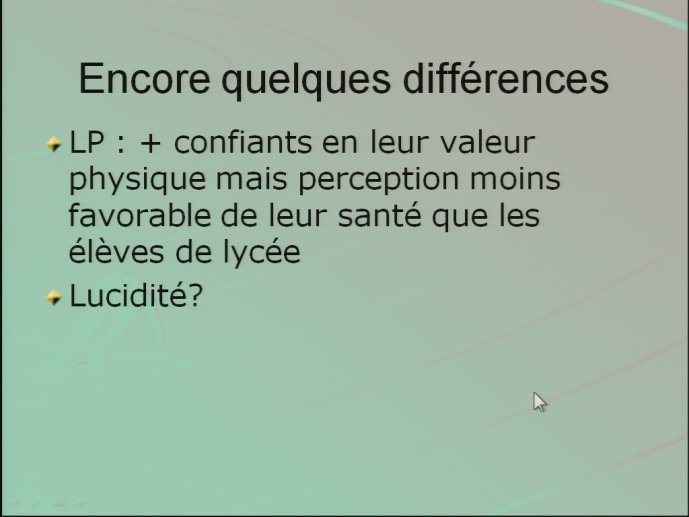 Encore quelques différences

LP : + confiants en leur valeur physique mais perception moins favorable de leur santé que les élèves de lycée

Lucidité?